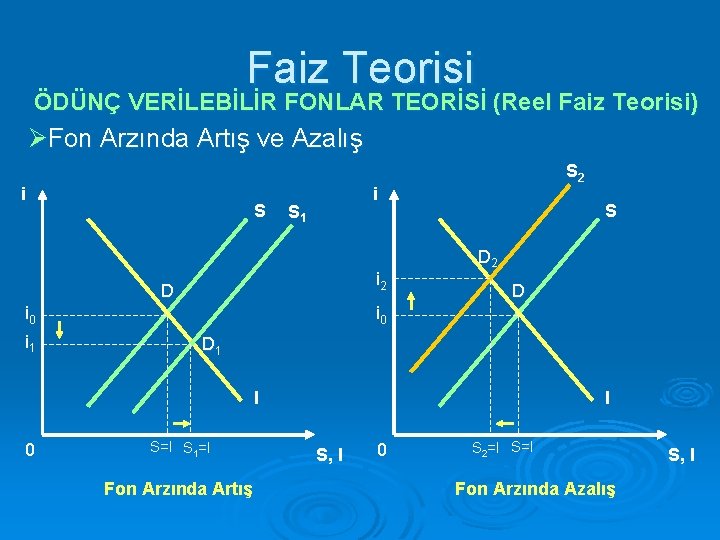 Faiz Teorisi

ÖDÜNÇ VERİLEBİLİR FONLAR TEORİSİ (Reel Faiz Teorisi)

➢Fon Arzında Artış ve Azalış

i

S $S_1$

D

$i_0$

$i_1$

$D_1$

I

0

S=I $S_1$=I

S, I

Fon Arzında Artış

$S_2$

i

S

$D_2$

$i_2$

D

$i_0$

I

0

$S_2$=I S=I

S, I

Fon Arzında Azalış